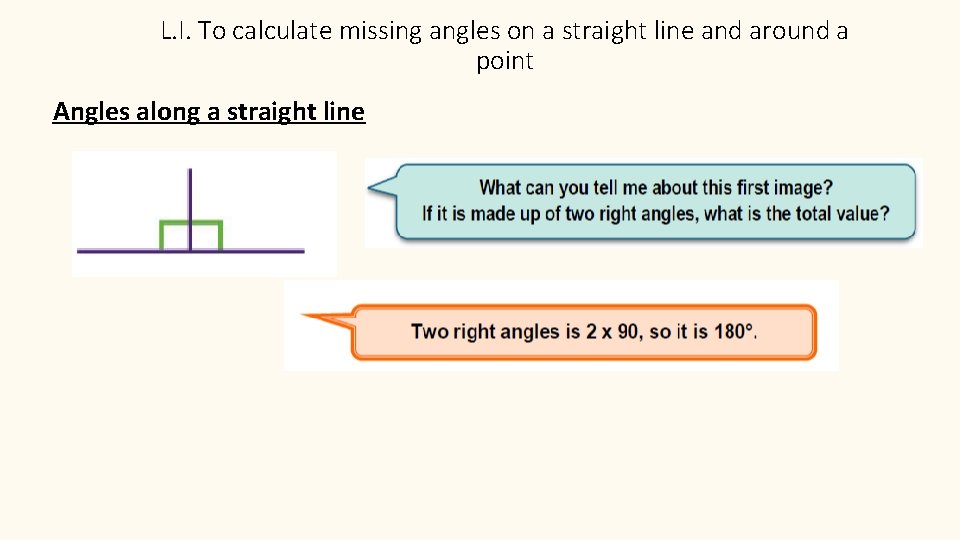 L.I. To calculate missing angles on a straight line and around a point

Angles along a straight line

What can you tell me about this first image?
If it is made up of two right angles, what is the total value?

Two right angles is 2 x 90, so it is 180°.